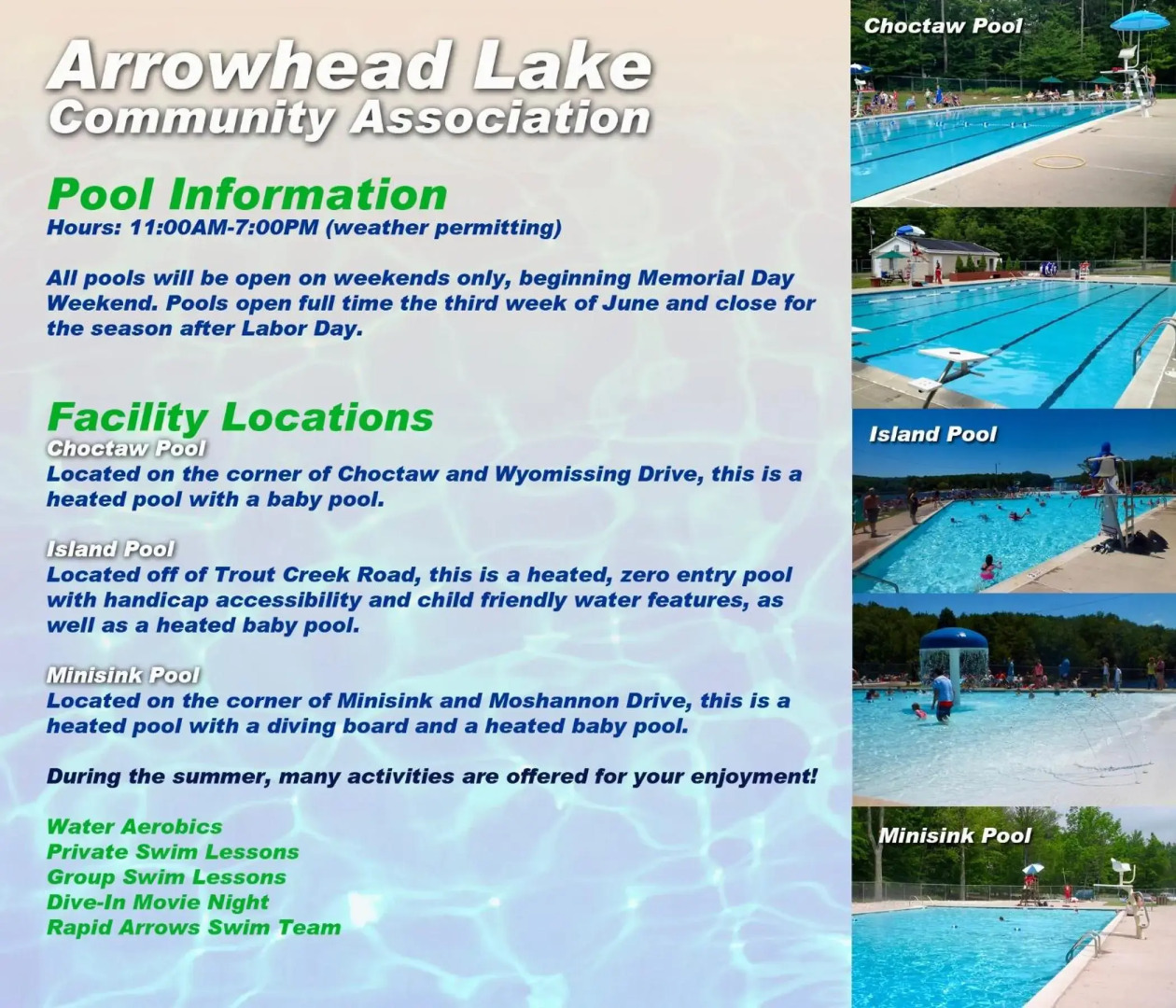 Arrowhead Lake
Community Association

Pool Information
Hours: 11:00AM-7:00PM (weather permitting)

All pools will be open on weekends only, beginning Memorial Day Weekend. Pools open full time the third week of June and close for the season after Labor Day.

Facility Locations
Choctaw Pool
Located on the corner of Choctaw and Wyomissing Drive, this is a heated pool with a baby pool.

Island Pool
Located off of Trout Creek Road, this is a heated, zero entry pool with handicap accessibility and child friendly water features, as well as a heated baby pool.

Minisink Pool
Located on the corner of Minisink and Moshannon Drive, this is a heated pool with a diving board and a heated baby pool.

During the summer, many activities are offered for your enjoyment!

Water Aerobics
Private Swim Lessons
Group Swim Lessons
Dive-In Movie Night
Rapid Arrows Swim Team

Choctaw Pool

Island Pool

Minisink Pool